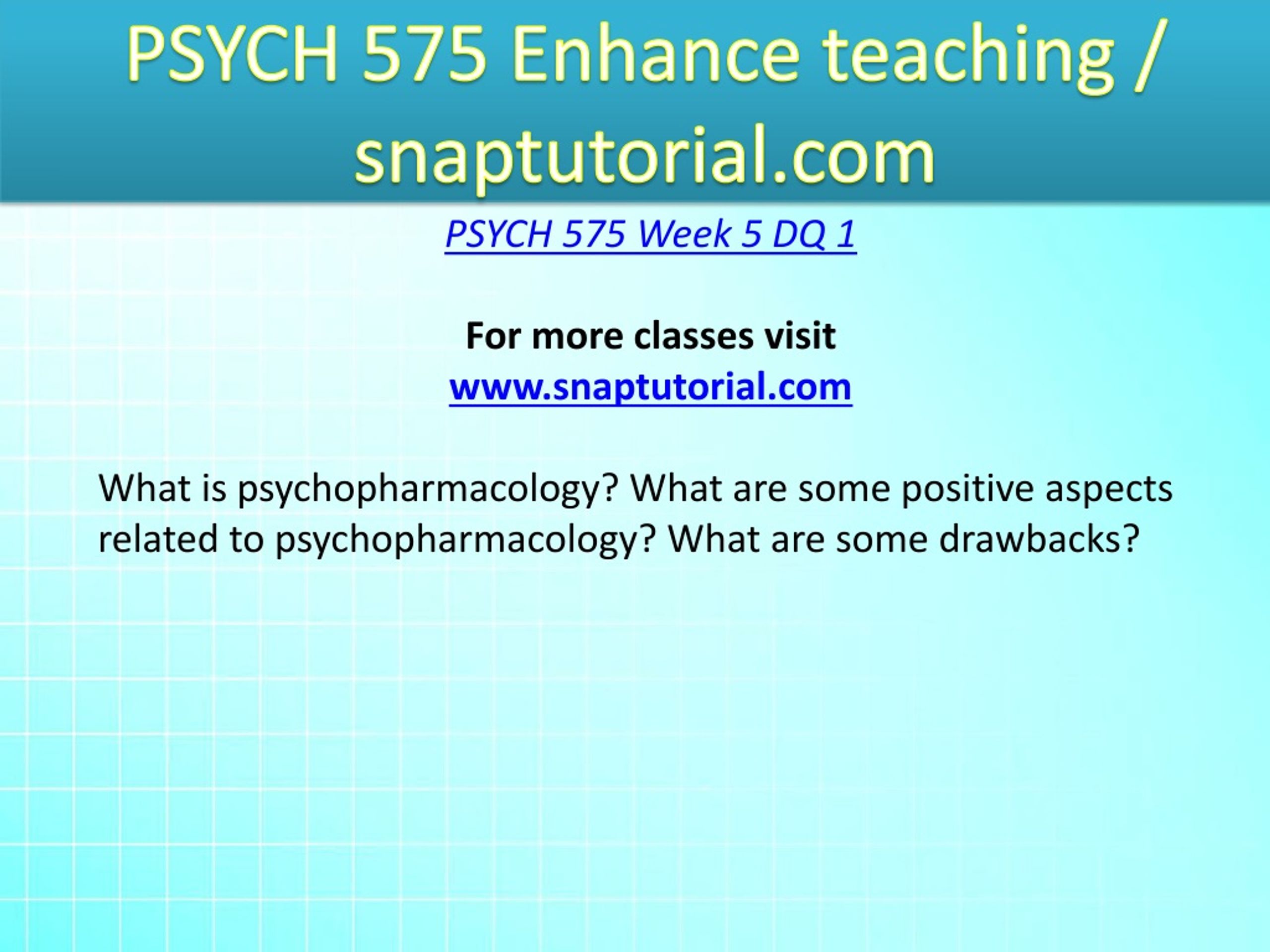 PSYCH 575 Enhance teaching / snaptutorial.com

PSYCH 575 Week 5 DQ 1

For more classes visit
www.snaptutorial.com

What is psychopharmacology? What are some positive aspects related to psychopharmacology? What are some drawbacks?